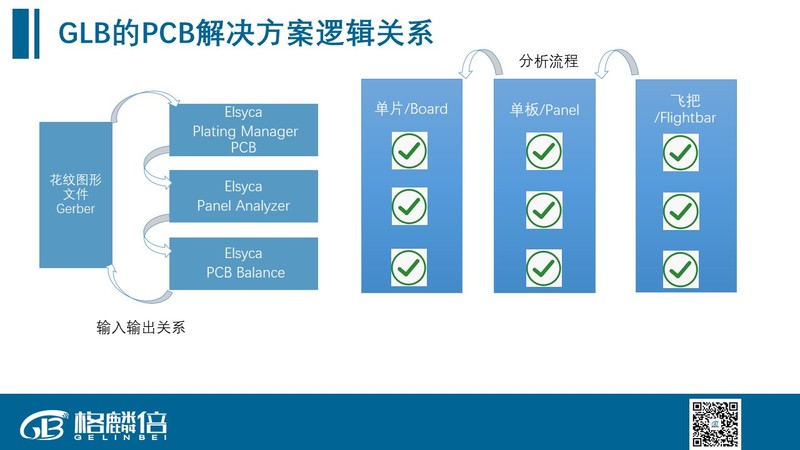 GLB的PCB解决方案逻辑关系

花纹图形文件 Gerber

Elsyca Plating Manager PCB

Elsyca Panel Analyzer

Elsyca PCB Balance

输入输出关系

分析流程

单片/Board

单板/Panel

飞把 /Flightbar

GLB 格麟倍 GELINBEI